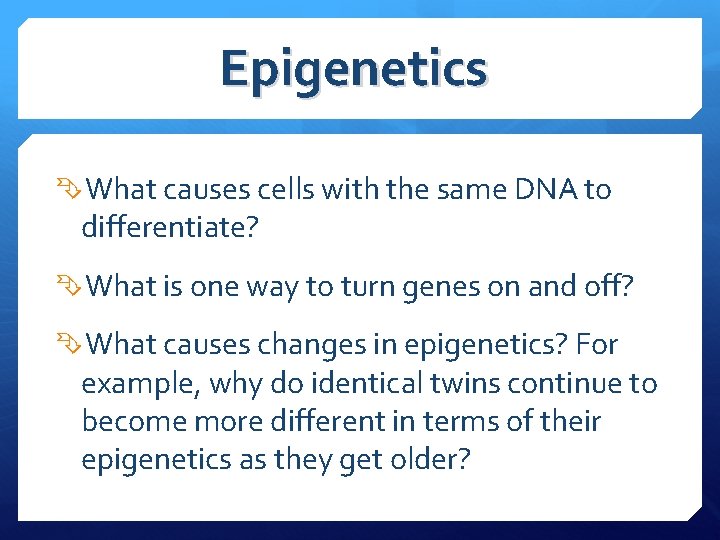 Epigenetics

What causes cells with the same DNA to differentiate?

What is one way to turn genes on and off?

What causes changes in epigenetics? For example, why do identical twins continue to become more different in terms of their epigenetics as they get older?